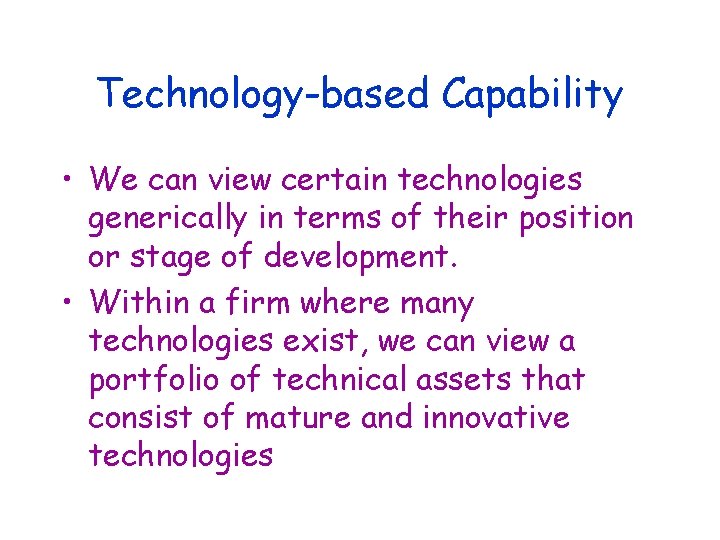 Technology-based Capability

• We can view certain technologies generically in terms of their position or stage of development.

• Within a firm where many technologies exist, we can view a portfolio of technical assets that consist of mature and innovative technologies